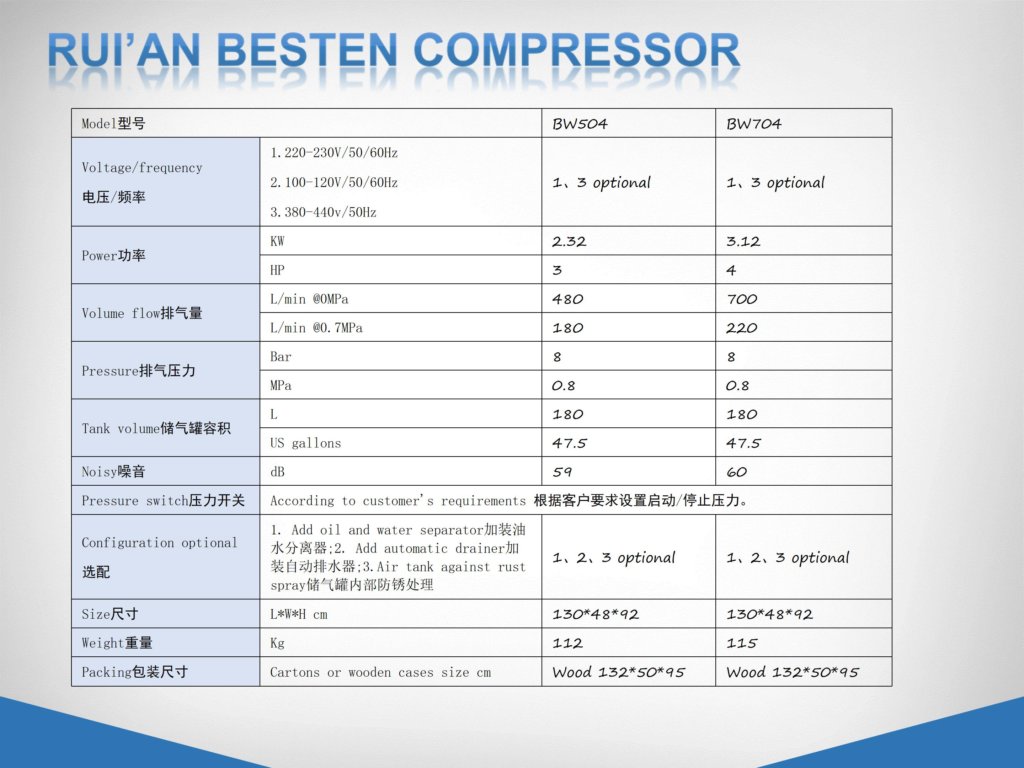 RUI'AN BESTEN COMPRESSOR

| Model型号 | | BW504 | BW704 |
|---|---|---|---|
| Voltage/frequency 电压/频率 | 1.220-230V/50/60Hz 2.100-120V/50/60Hz 3.380-440v/50Hz | 1、3 optional | 1、3 optional |
| Power功率 | KW | 2.32 | 3.12 |
| | HP | 3 | 4 |
| Volume flow排气量 | L/min @0MPa | 480 | 700 |
| | L/min @0.7MPa | 180 | 220 |
| Pressure排气压力 | Bar | 8 | 8 |
| | MPa | 0.8 | 0.8 |
| Tank volume储气罐容积 | L | 180 | 180 |
| | US gallons | 47.5 | 47.5 |
| Noisy噪音 | dB | 59 | 60 |
| Pressure switch压力开关 | According to customer's requirements 根据客户要求设置启动/停止压力。 | | |
| Configuration optional 选配 | 1. Add oil and water separator加装油水分离器;2. Add automatic drainer加装自动排水器;3.Air tank against rust spray储气罐内部防锈处理 | 1、2、3 optional | 1、2、3 optional |
| Size尺寸 | L*W*H cm | 130*48*92 | 130*48*92 |
| Weight重量 | Kg | 112 | 115 |
| Packing包装尺寸 | Cartons or wooden cases size cm | Wood 132*50*95 | Wood 132*50*95 |